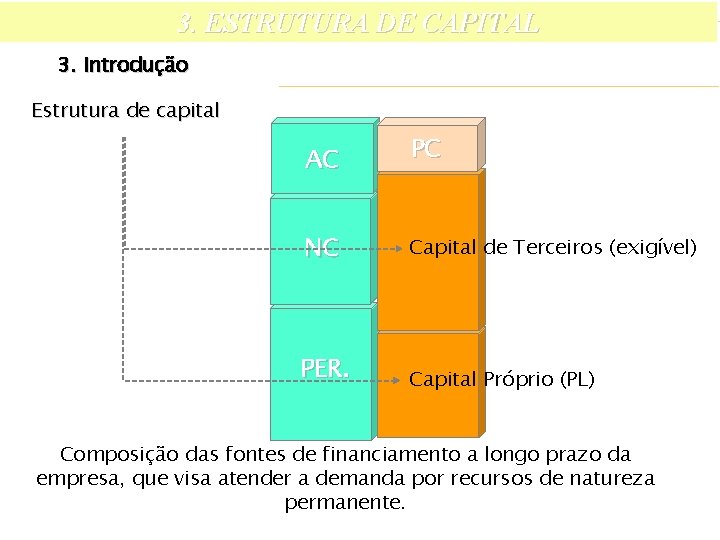 3. ESTRUTURA DE CAPITAL

3. Introdução

Estrutura de capital

AC

PC

NC

Capital de Terceiros (exigível)

PER.

Capital Próprio (PL)

Composição das fontes de financiamento a longo prazo da empresa, que visa atender a demanda por recursos de natureza permanente.